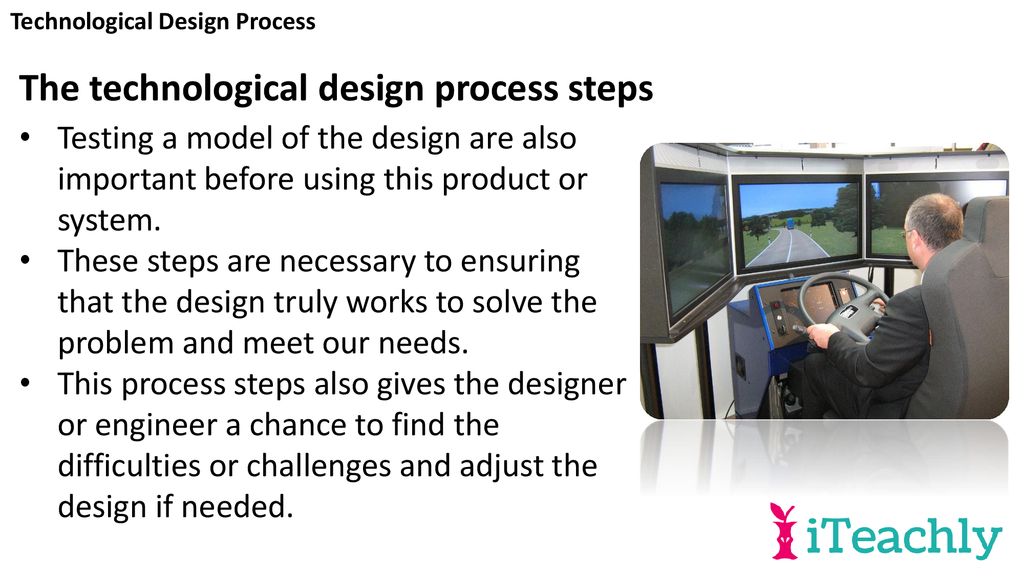 Technological Design Process

The technological design process steps

• Testing a model of the design are also important before using this product or system.
• These steps are necessary to ensuring that the design truly works to solve the problem and meet our needs.
• This process steps also gives the designer or engineer a chance to find the difficulties or challenges and adjust the design if needed.

iTeachly